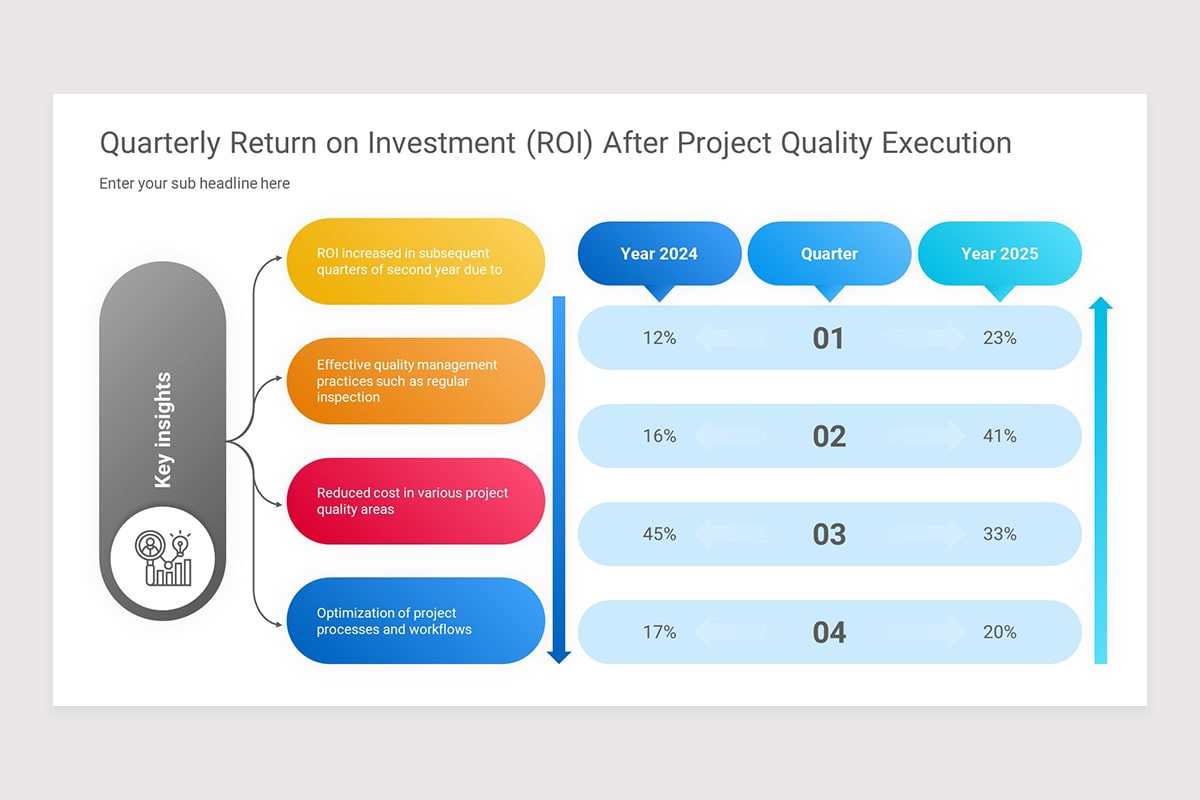 Quarterly Return on Investment (ROI) After Project Quality Execution

Enter your sub headline here

Key insights

ROI increased in subsequent quarters of second year due to

Effective quality management practices such as regular inspection

Reduced cost in various project quality areas

Optimization of project processes and workflows

| Year 2024 | Quarter | Year 2025 |
|---|---|---|
| 12% | 01 | 23% |
| 16% | 02 | 41% |
| 45% | 03 | 33% |
| 17% | 04 | 20% |